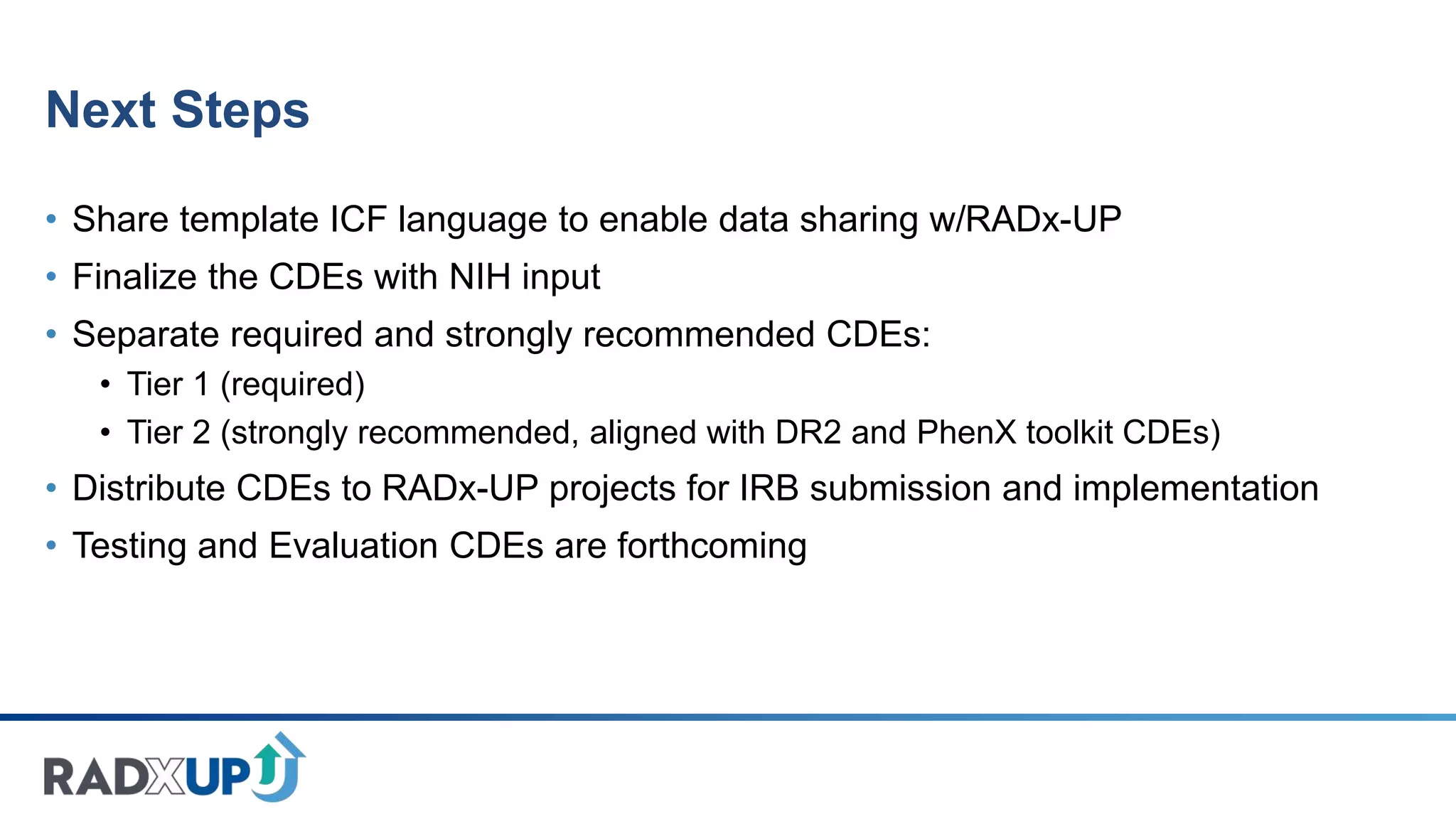 Next Steps

• Share template ICF language to enable data sharing w/RADx-UP
• Finalize the CDEs with NIH input
• Separate required and strongly recommended CDEs:
  • Tier 1 (required)
  • Tier 2 (strongly recommended, aligned with DR2 and PhenX toolkit CDEs)
• Distribute CDEs to RADx-UP projects for IRB submission and implementation
• Testing and Evaluation CDEs are forthcoming

RADXUP